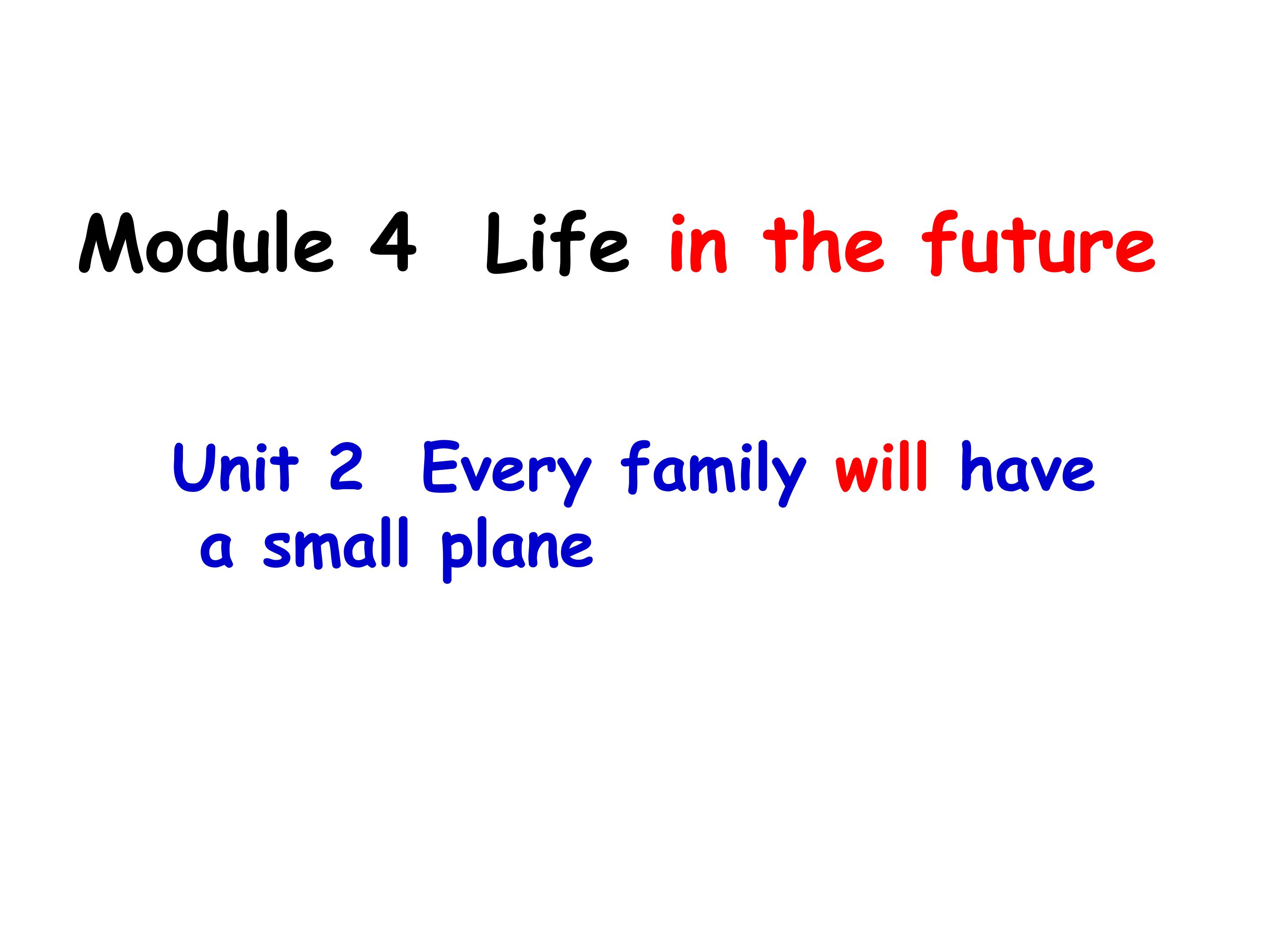 Module 4 Life in the future

Unit 2 Every family will have a small plane